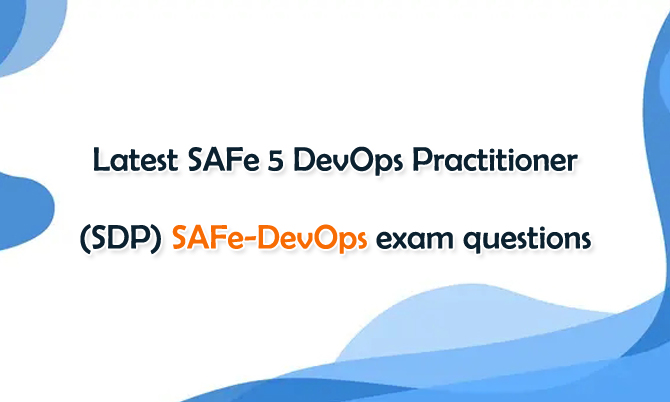 Latest SAFe 5 DevOps Practitioner

(SDP) SAFe-DevOps exam questions